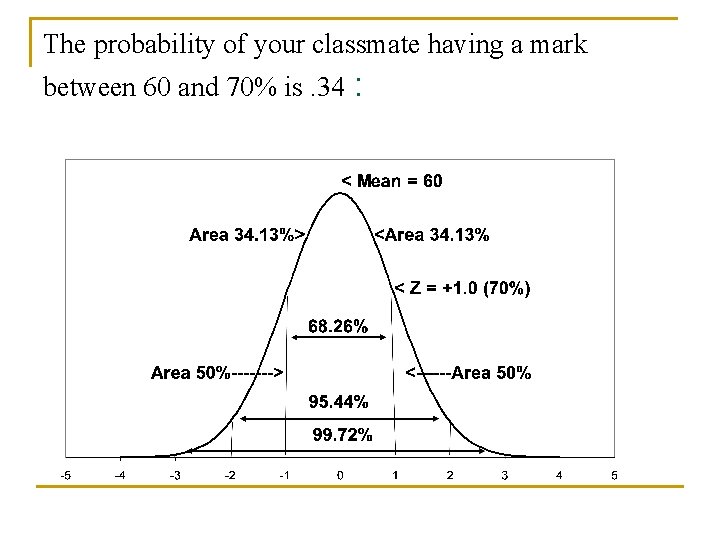 The probability of your classmate having a mark between 60 and 70% is .34 :

< Mean = 60

Area 34.13%>

<Area 34.13%

< Z = +1.0 (70%)

68.26%

Area 50%------->

<------Area 50%

95.44%

99.72%

-5 -4 -3 -2 -1 0 1 2 3 4 5